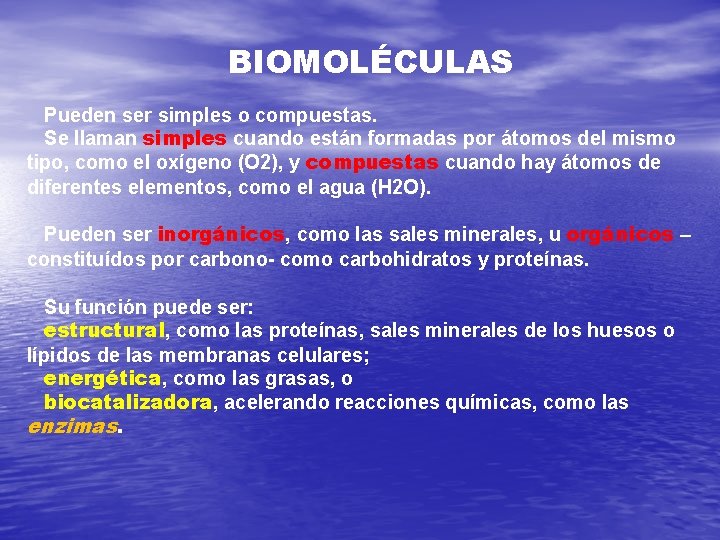 BIOMOLÉCULAS

Pueden ser simples o compuestas.
Se llaman simples cuando están formadas por átomos del mismo tipo, como el oxígeno (O2), y compuestas cuando hay átomos de diferentes elementos, como el agua (H2O).

Pueden ser inorgánicos, como las sales minerales, u orgánicos – constituídos por carbono- como carbohidratos y proteínas.

Su función puede ser:
estructural, como las proteínas, sales minerales de los huesos o lípidos de las membranas celulares;
energética, como las grasas, o
biocatalizadora, acelerando reacciones químicas, como las enzimas.